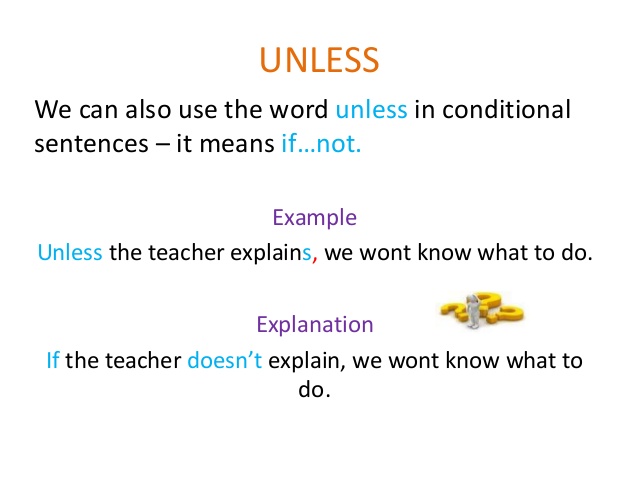 UNLESS

We can also use the word unless in conditional sentences – it means if…not.

Example

Unless the teacher explains, we wont know what to do.

Explanation

If the teacher doesn't explain, we wont know what to do.